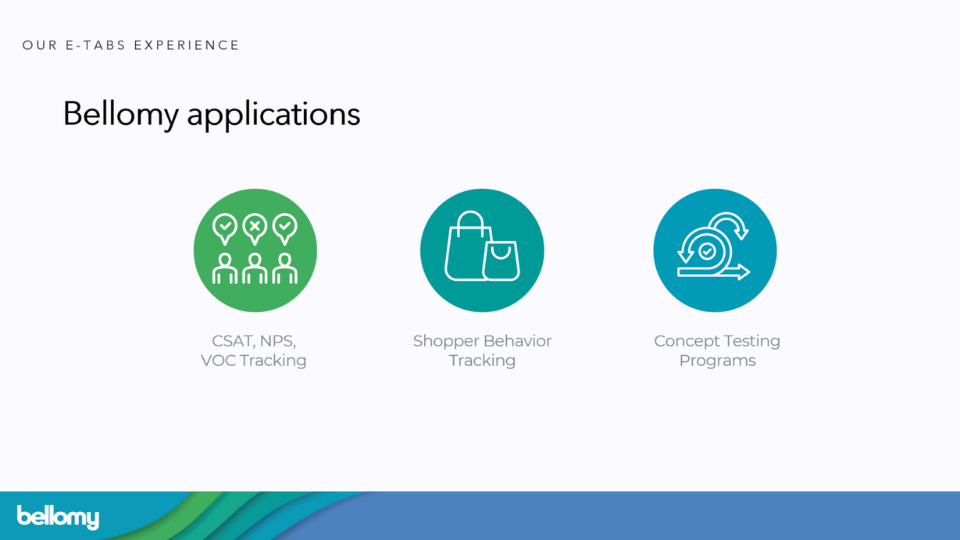 OUR E-TABS EXPERIENCE

Bellomy applications

CSAT, NPS, VOC Tracking

Shopper Behavior Tracking

Concept Testing Programs

bellomy